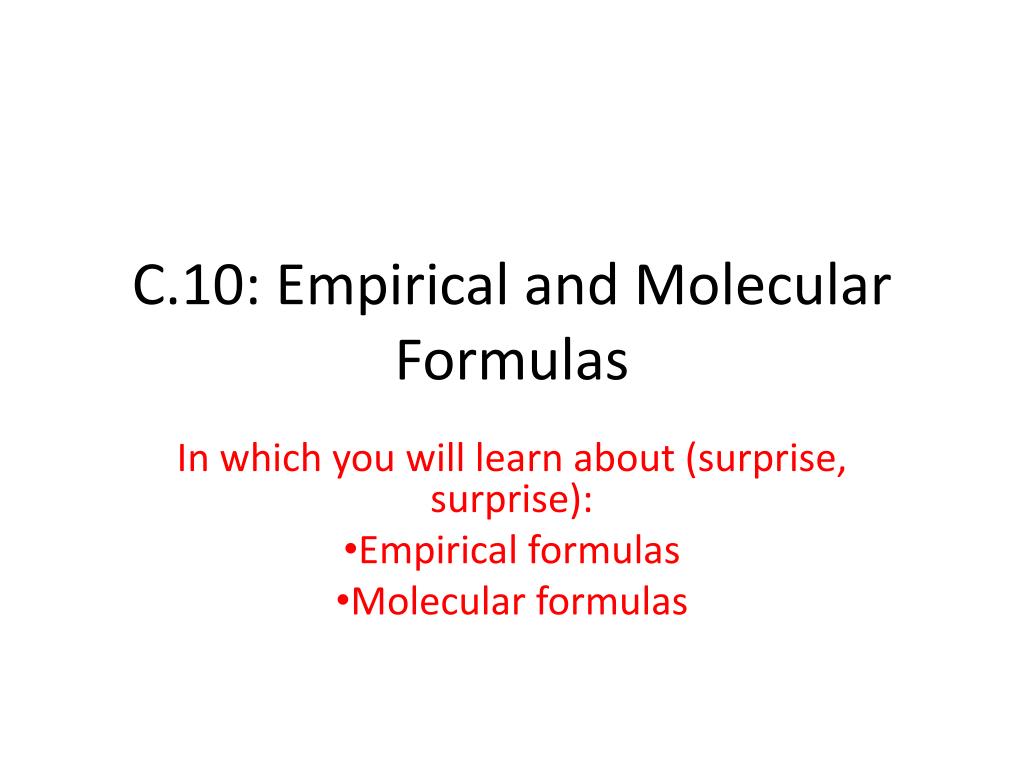 C.10: Empirical and Molecular Formulas

In which you will learn about (surprise, surprise):

•Empirical formulas

•Molecular formulas